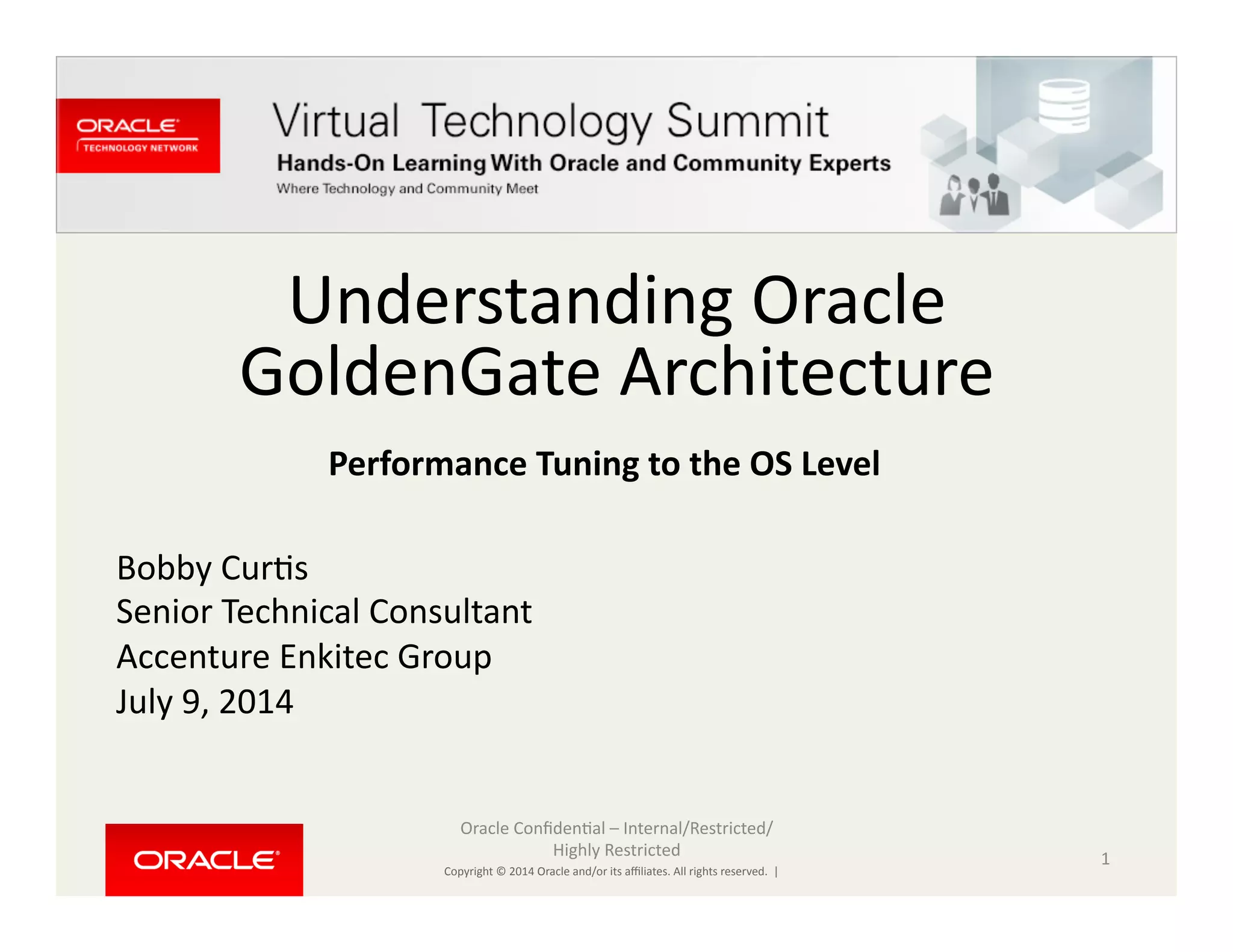 ORACLE
TECHNOLOGY NETWORK

Virtual Technology Summit
Hands-On Learning With Oracle and Community Experts
Where Technology and Community Meet

Understanding Oracle GoldenGate Architecture

Performance Tuning to the OS Level

Bobby Curtis
Senior Technical Consultant
Accenture Enkitec Group
July 9, 2014

ORACLE

Oracle Confidential – Internal/Restricted/ Highly Restricted
Copyright © 2014 Oracle and/or its affiliates. All rights reserved. |

1